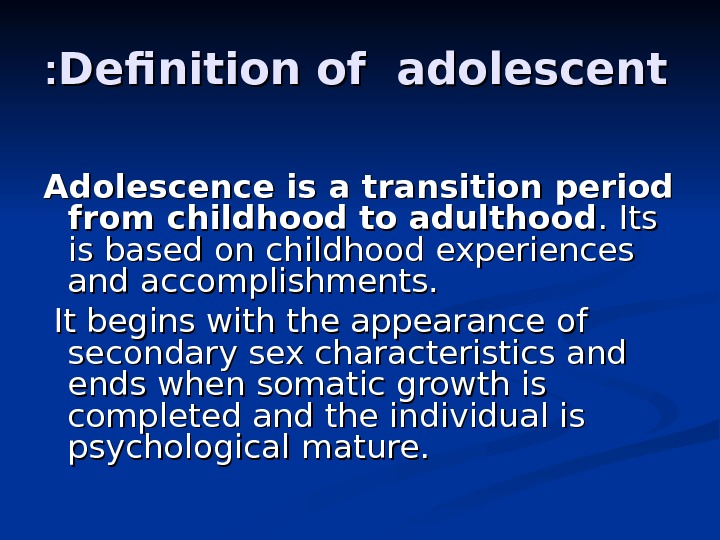 :Definition of adolescent

Adolescence is a transition period from childhood to adulthood. Its is based on childhood experiences and accomplishments.

It begins with the appearance of secondary sex characteristics and ends when somatic growth is completed and the individual is psychological mature.